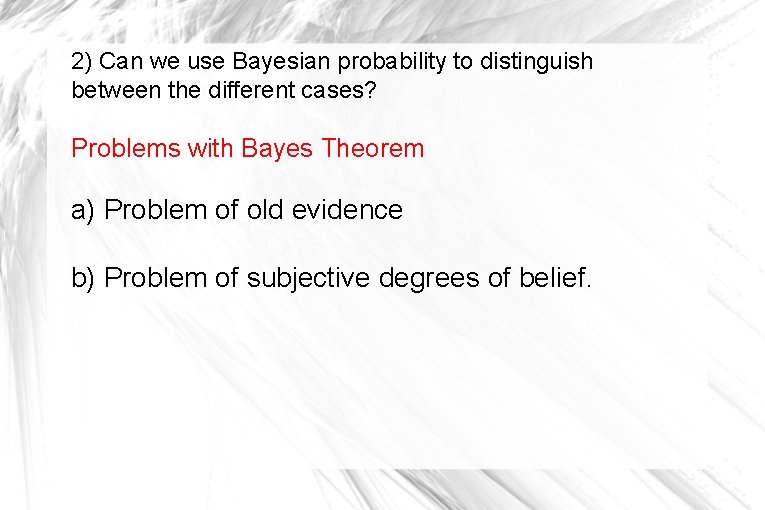 2) Can we use Bayesian probability to distinguish between the different cases?

Problems with Bayes Theorem

a) Problem of old evidence

b) Problem of subjective degrees of belief.